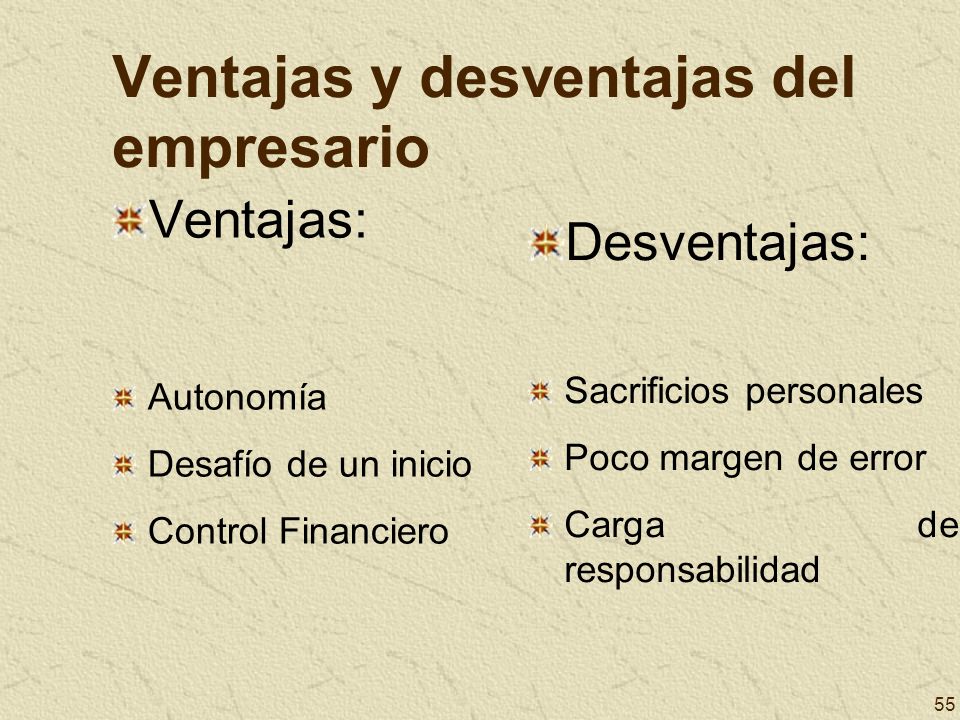 Ventajas y desventajas del empresario

Ventajas:

Autonomía

Desafío de un inicio

Control Financiero

Desventajas:

Sacrificios personales

Poco margen de error

Carga de responsabilidad

55